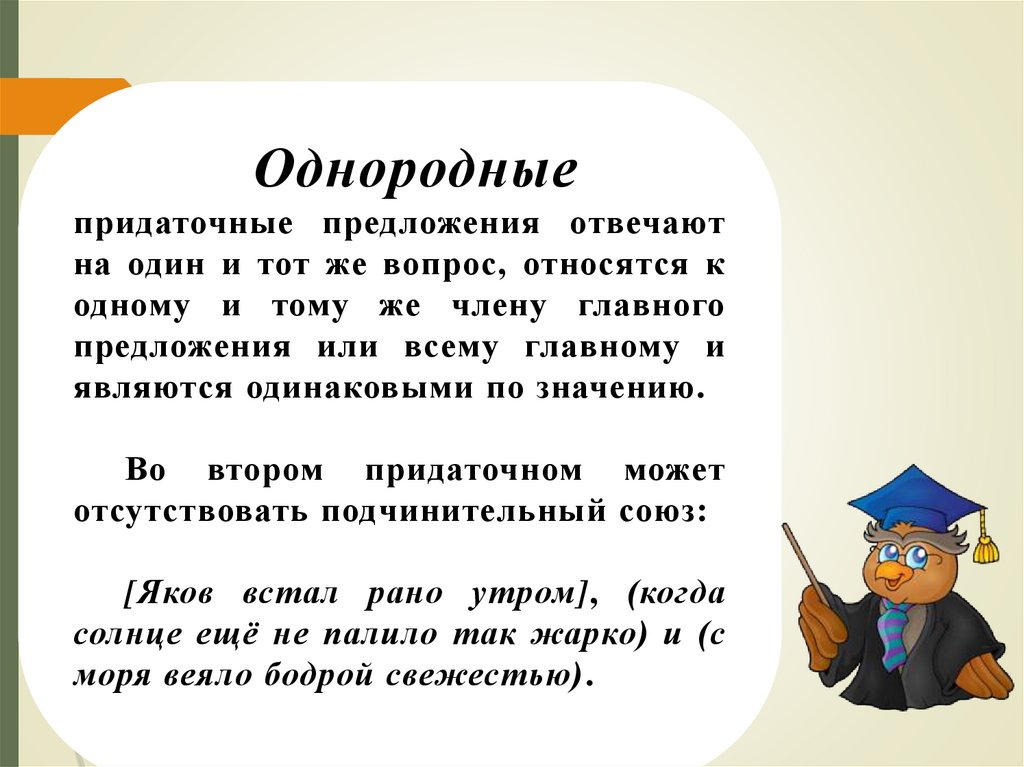 Однородные

придаточные предложения отвечают на один и тот же вопрос, относятся к одному и тому же члену главного предложения или всему главному и являются одинаковыми по значению.

Во втором придаточном может отсутствовать подчинительный союз:

[Яков встал рано утром], (когда солнце ещё не палило так жарко) и (с моря веяло бодрой свежестью).